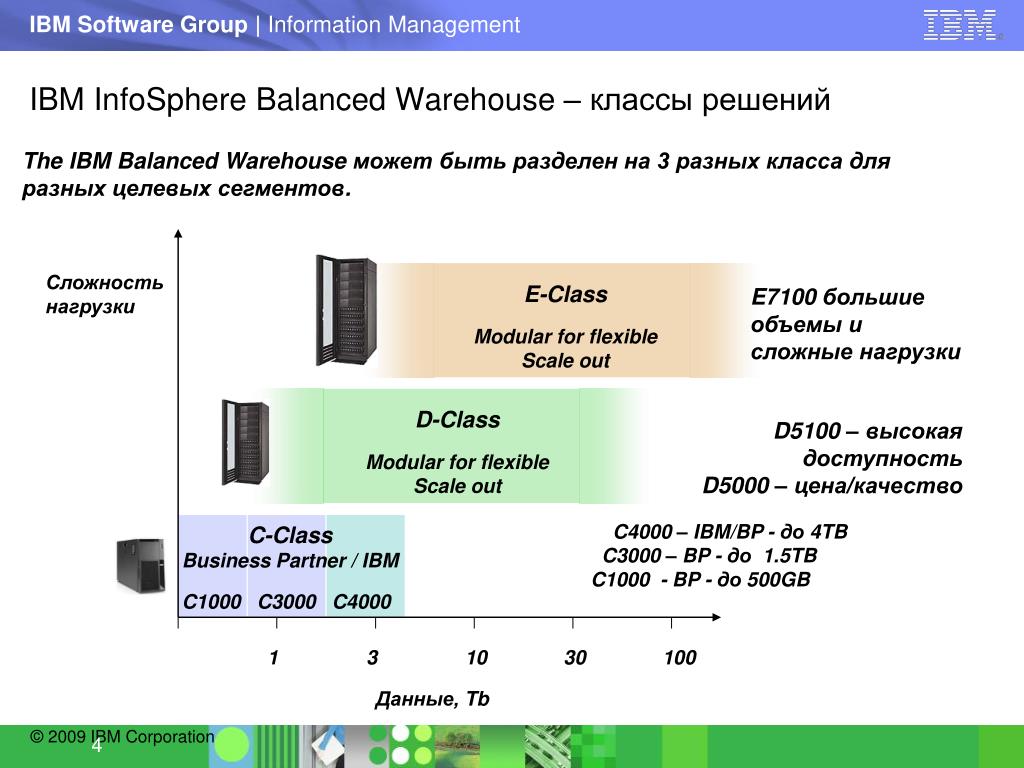 IBM Software Group | Information Management

IBM

IBM InfoSphere Balanced Warehouse – классы решений

The IBM Balanced Warehouse может быть разделен на 3 разных класса для разных целевых сегментов.

Сложность нагрузки

E-Class

Modular for flexible Scale out

E7100 большие объемы и сложные нагрузки

D-Class

Modular for flexible Scale out

D5100 – высокая доступность

D5000 – цена/качество

C-Class

Business Partner / IBM

C1000 C3000 C4000

C4000 – IBM/BP - до 4TB

C3000 – BP - до 1.5TB

C1000 - BP - до 500GB

1 3 10 30 100

Данные, Tb

© 2009 IBM Corporation

4